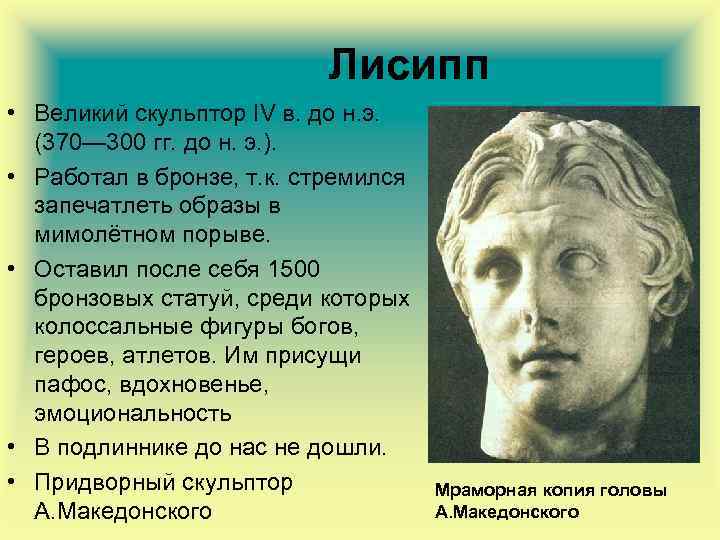 Лисипп

• Великий скульптор IV в. до н.э. (370—300 гг. до н. э.).
• Работал в бронзе, т.к. стремился запечатлеть образы в мимолётном порыве.
• Оставил после себя 1500 бронзовых статуй, среди которых колоссальные фигуры богов, героев, атлетов. Им присущи пафос, вдохновенье, эмоциональность
• В подлиннике до нас не дошли.
• Придворный скульптор А.Македонского

Мраморная копия головы А.Македонского